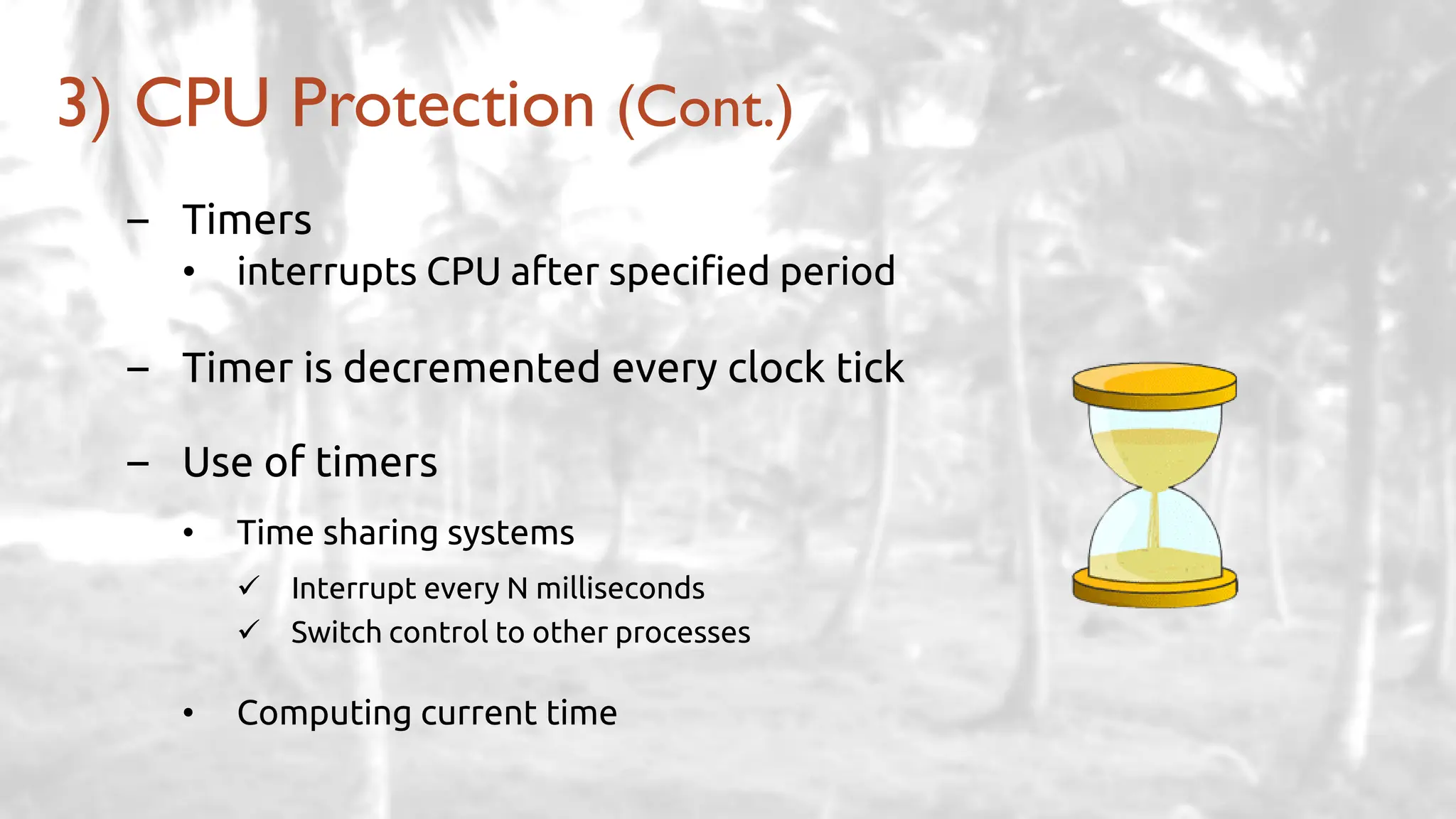 3) CPU Protection (Cont.)

– Timers
• interrupts CPU after specified period

– Timer is decremented every clock tick

– Use of timers

• Time sharing systems
✓ Interrupt every N milliseconds
✓ Switch control to other processes

• Computing current time